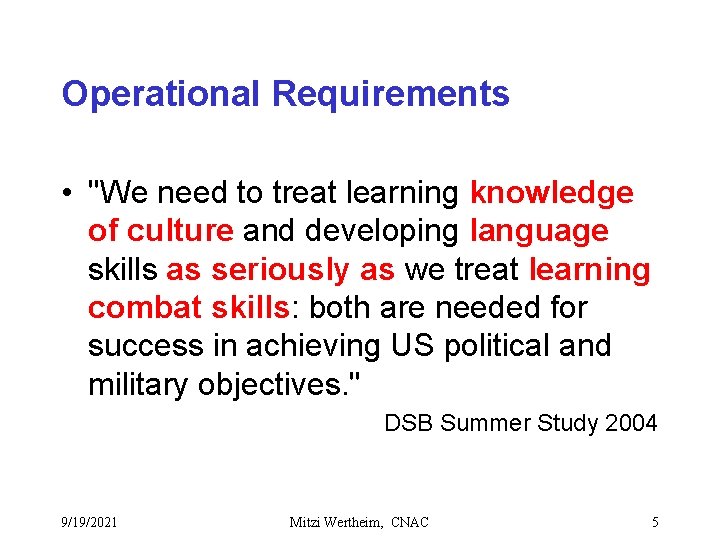 Operational Requirements

• "We need to treat learning knowledge of culture and developing language skills as seriously as we treat learning combat skills: both are needed for success in achieving US political and military objectives."

DSB Summer Study 2004

9/19/2021 Mitzi Wertheim, CNAC 5